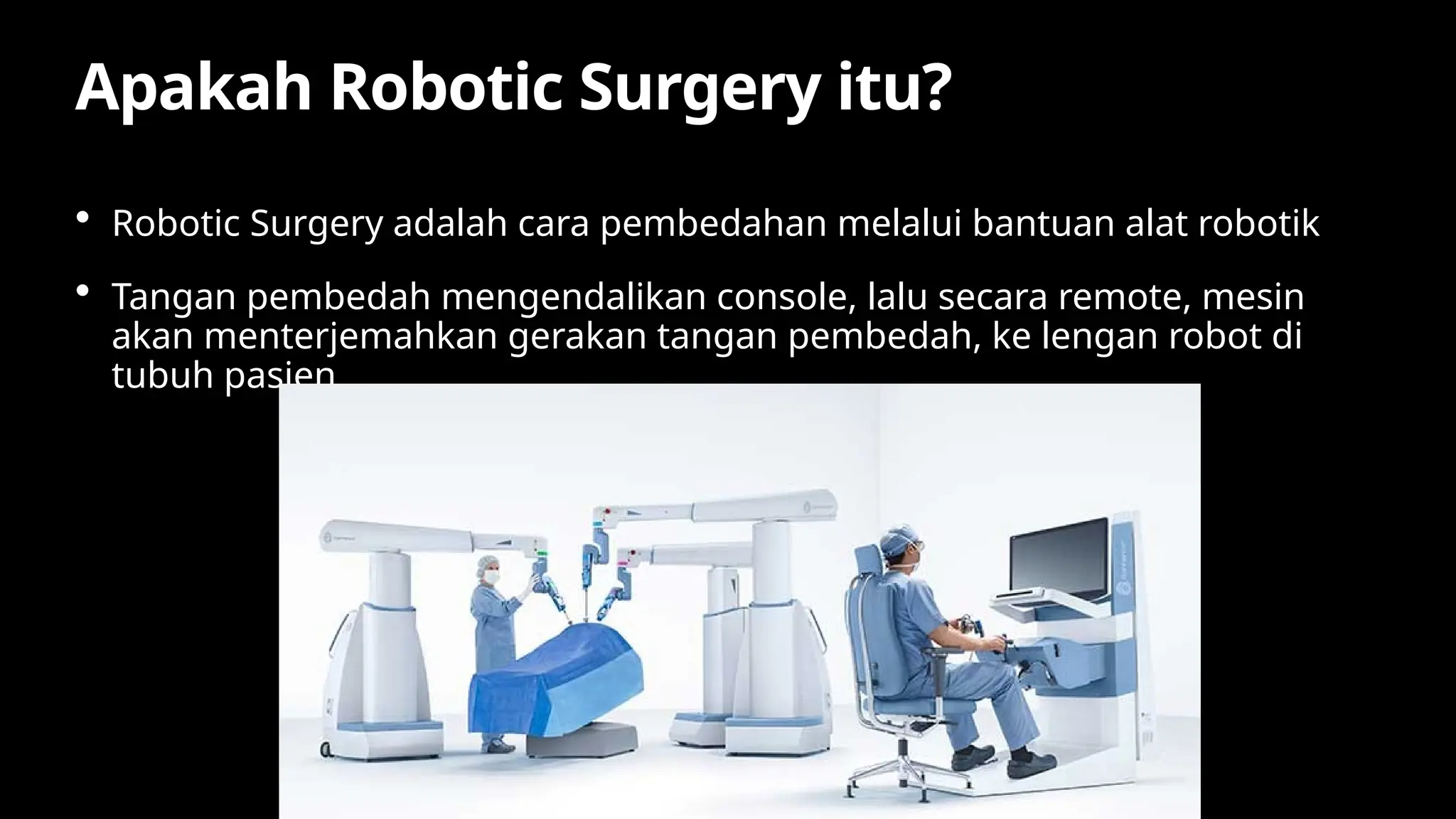 Apakah Robotic Surgery itu?

• Robotic Surgery adalah cara pembedahan melalui bantuan alat robotik

• Tangan pembedah mengendalikan console, lalu secara remote, mesin akan menterjemahkan gerakan tangan pembedah, ke lengan robot di tubuh pasien